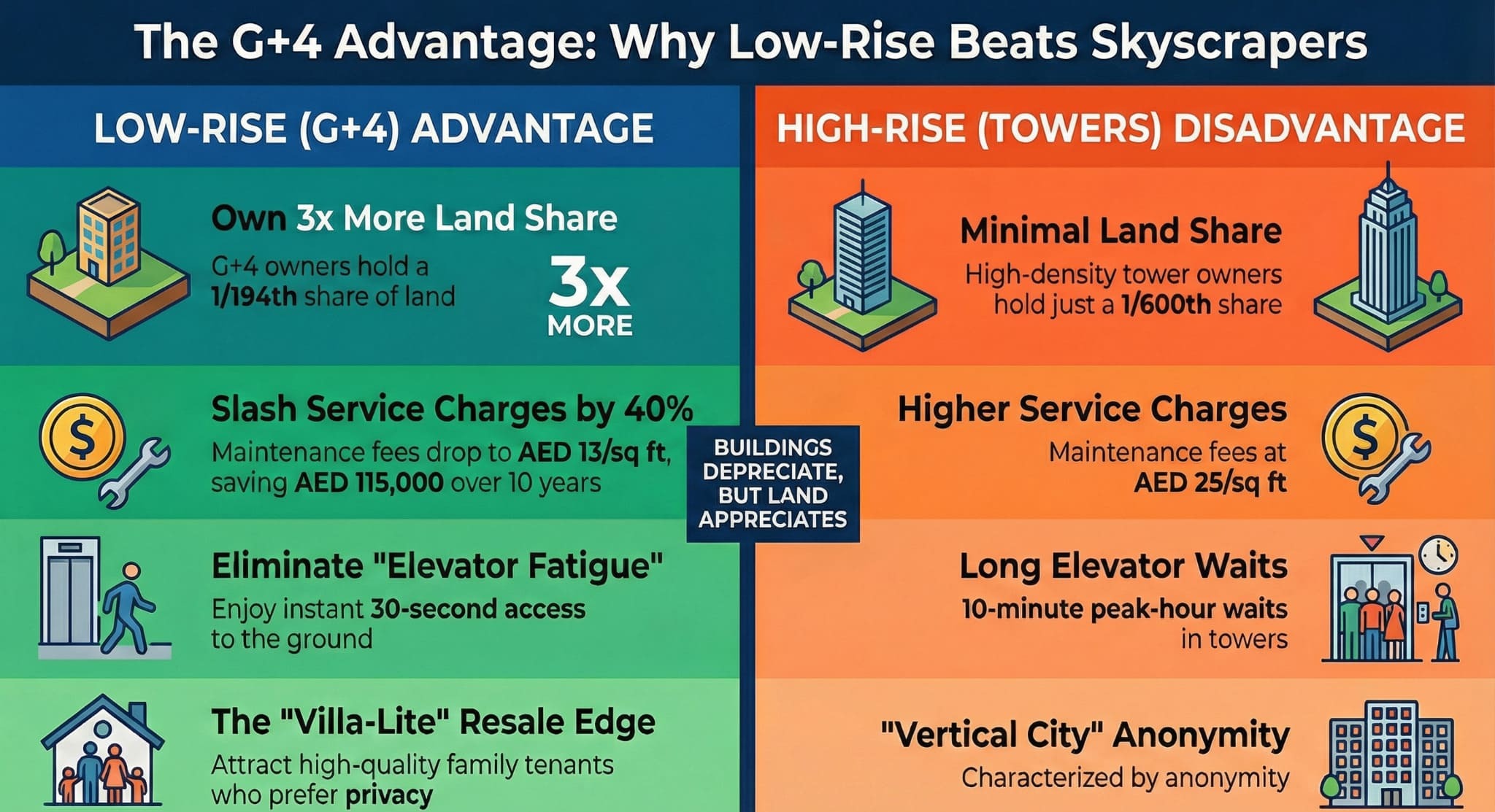 The G+4 Advantage: Why Low-Rise Beats Skyscrapers

LOW-RISE (G+4) ADVANTAGE

Own 3x More Land Share

G+4 owners hold a 1/194th share of land

3x MORE

Slash Service Charges by 40%

Maintenance fees drop to AED 13/sq ft, saving AED 115,000 over 10 years

Eliminate "Elevator Fatigue"

Enjoy instant 30-second access to the ground

The "Villa-Lite" Resale Edge

Attract high-quality family tenants who prefer privacy

BUILDINGS DEPRECIATE, BUT LAND APPRECIATES

HIGH-RISE (TOWERS) DISADVANTAGE

Minimal Land Share

High-density tower owners hold just a 1/600th share

Higher Service Charges

Maintenance fees at AED 25/sq ft

Long Elevator Waits

10-minute peak-hour waits in towers

"Vertical City" Anonymity

Characterized by anonymity